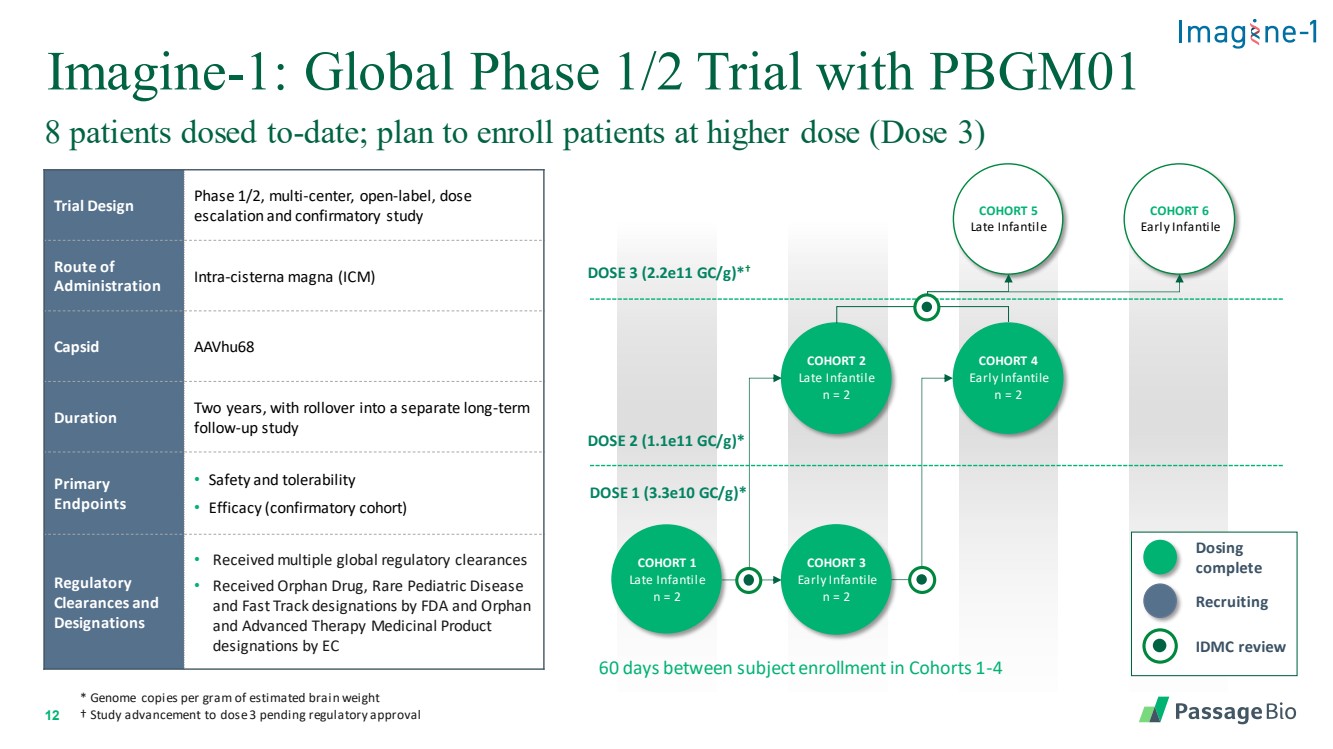 Imagine-1

Imagine-1: Global Phase 1/2 Trial with PBGM01

8 patients dosed to-date; plan to enroll patients at higher dose (Dose 3)

| Trial Design | Phase 1/2, multi-center, open-label, dose escalation and confirmatory study |
|---|---|
| Route of Administration | Intra-cisterna magna (ICM) |
| Capsid | AAVhu68 |
| Duration | Two years, with rollover into a separate long-term follow-up study |
| Primary Endpoints | • Safety and tolerability • Efficacy (confirmatory cohort) |
| Regulatory Clearances and Designations | • Received multiple global regulatory clearances • Received Orphan Drug, Rare Pediatric Disease and Fast Track designations by FDA and Orphan and Advanced Therapy Medicinal Product designations by EC |

COHORT 5
Late Infantile

COHORT 6
Early Infantile

DOSE 3 (2.2e11 GC/g)*†

COHORT 2
Late Infantile
n = 2

COHORT 4
Early Infantile
n = 2

DOSE 2 (1.1e11 GC/g)*

DOSE 1 (3.3e10 GC/g)*

COHORT 1
Late Infantile
n = 2

COHORT 3
Early Infantile
n = 2

Dosing complete

Recruiting

IDMC review

60 days between subject enrollment in Cohorts 1-4

* Genome copies per gram of estimated brain weight
† Study advancement to dose 3 pending regulatory approval

12

PassageBio